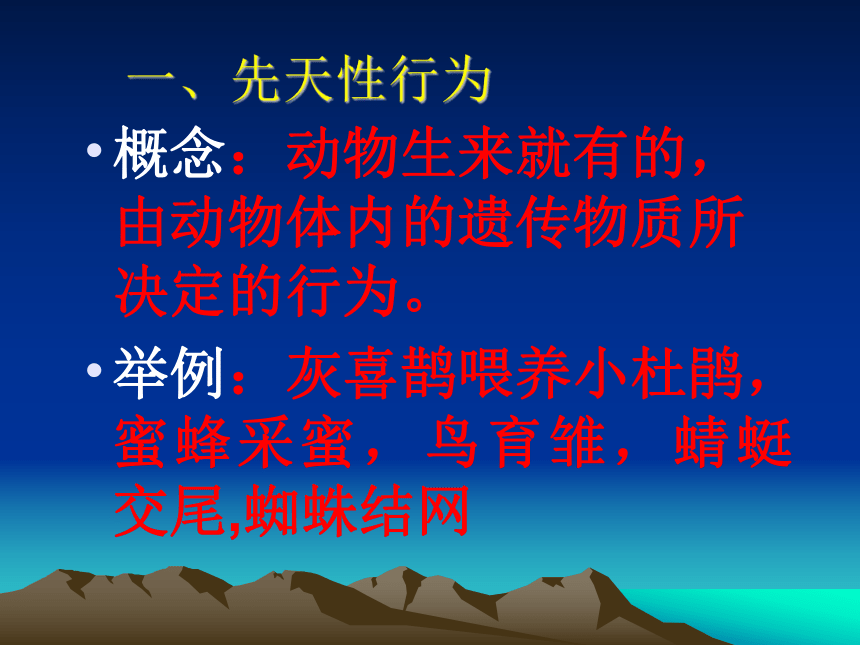 一、先天性行为

• 概念：动物生来就有的，由动物体内的遗传物质所决定的行为。

• 举例：灰喜鹊喂养小杜鹃，蜜蜂采蜜，鸟育雏，蜻蜓交尾,蜘蛛结网